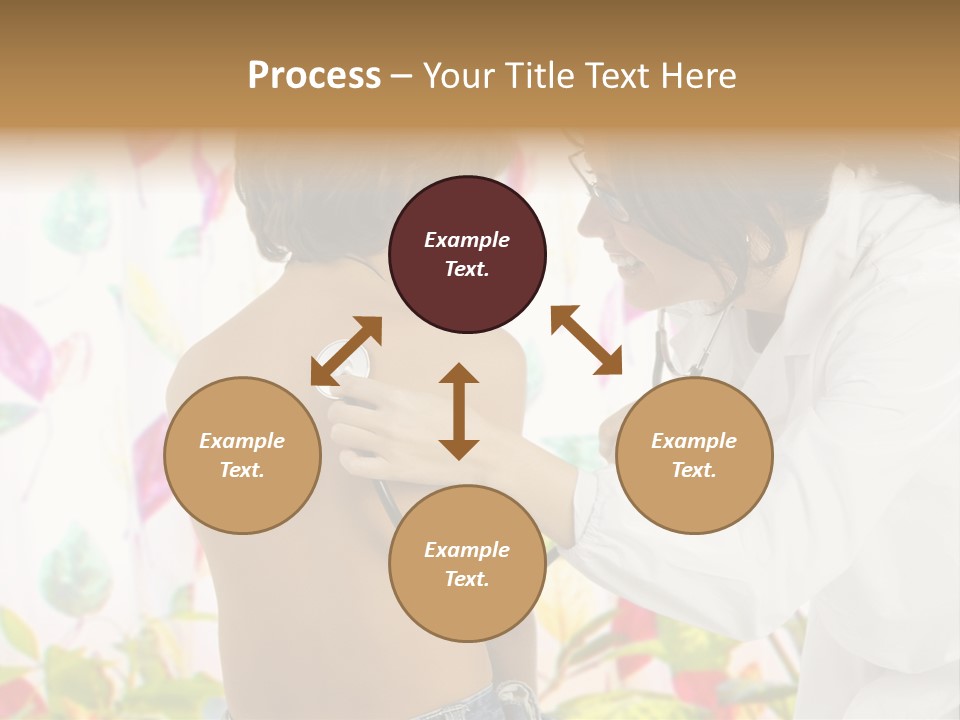 Process – Your Title Text Here

Example Text.

Example Text.

Example Text.

Example Text.